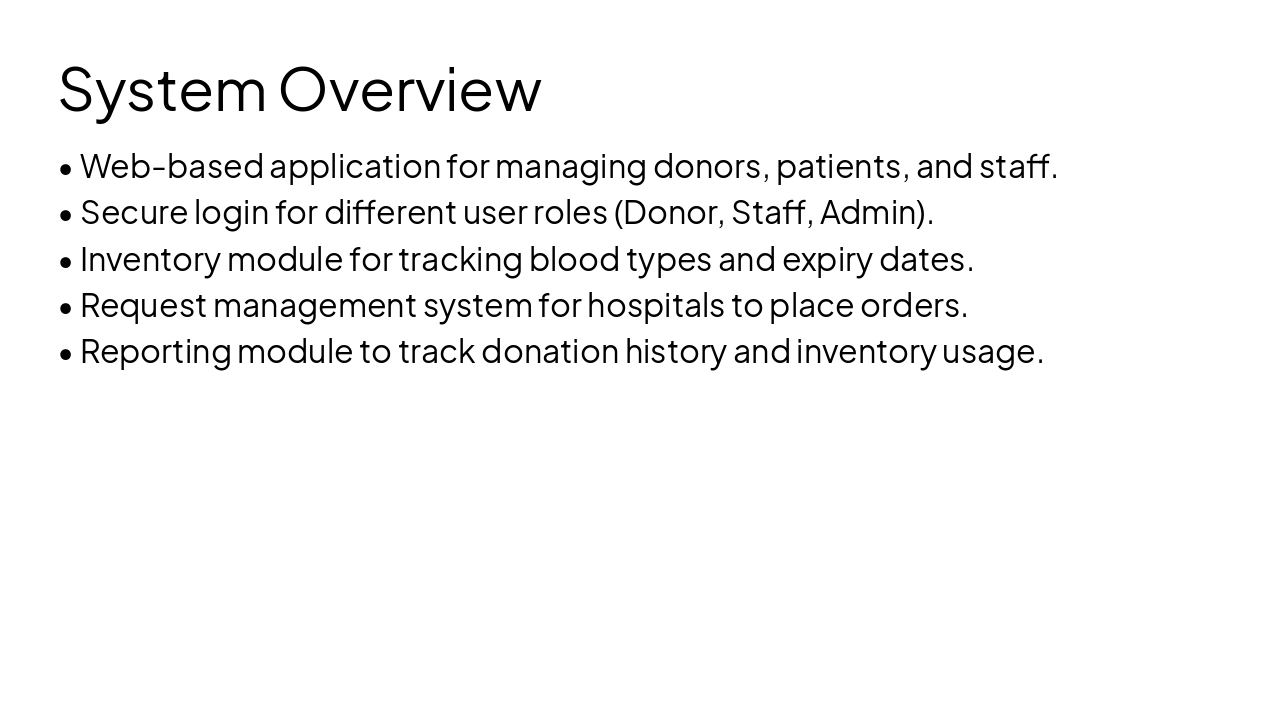 System Overview

• Web-based application for managing donors, patients, and staff.
• Secure login for different user roles (Donor, Staff, Admin).
• Inventory module for tracking blood types and expiry dates.
• Request management system for hospitals to place orders.
• Reporting module to track donation history and inventory usage.